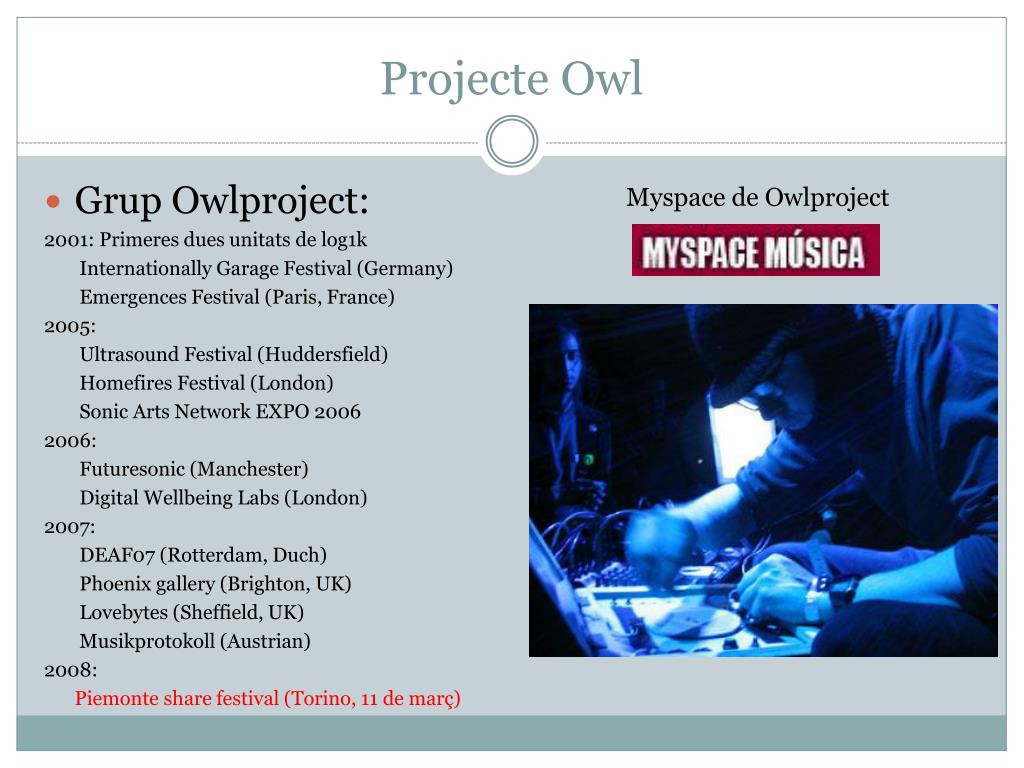 Projecte Owl

Grup Owlproject:

2001: Primeres dues unitats de log1k
Internationally Garage Festival (Germany)
Emergences Festival (Paris, France)
2005:
Ultrasound Festival (Huddersfield)
Homefires Festival (London)
Sonic Arts Network EXPO 2006
2006:
Futuresonic (Manchester)
Digital Wellbeing Labs (London)
2007:
DEAF07 (Rotterdam, Duch)
Phoenix gallery (Brighton, UK)
Lovebytes (Sheffield, UK)
Musikprotokoll (Austrian)
2008:
Piemonte share festival (Torino, 11 de març)

Myspace de Owlproject

MYSPACE MÚSICA